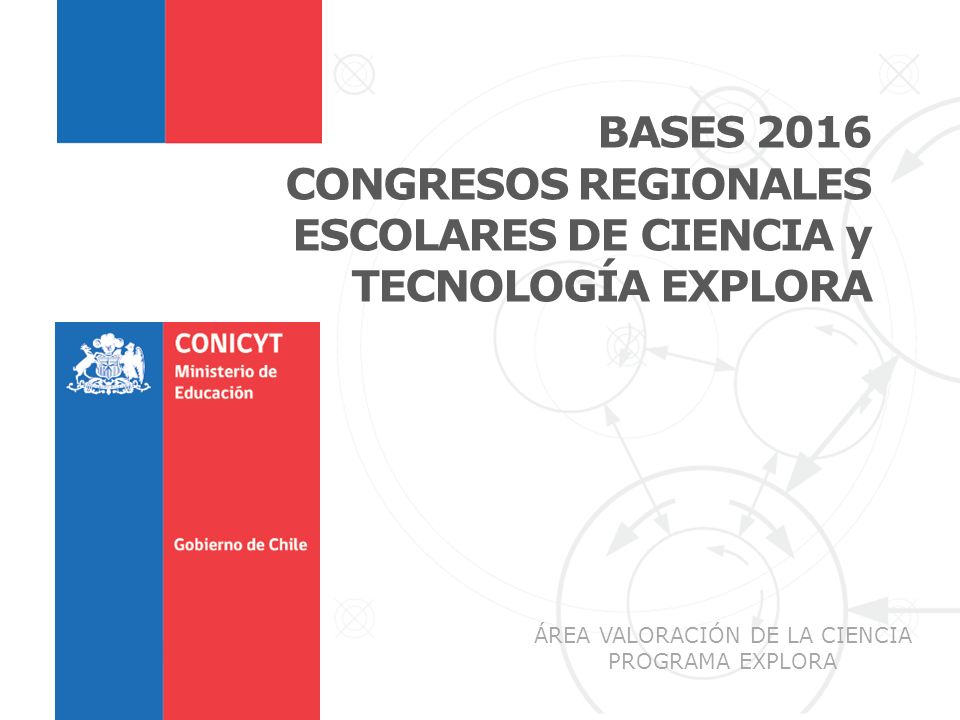 BASES 2016
CONGRESOS REGIONALES ESCOLARES DE CIENCIA y TECNOLOGÍA EXPLORA

CONICYT
Ministerio de Educación

Gobierno de Chile

ÁREA VALORACIÓN DE LA CIENCIA
PROGRAMA EXPLORA